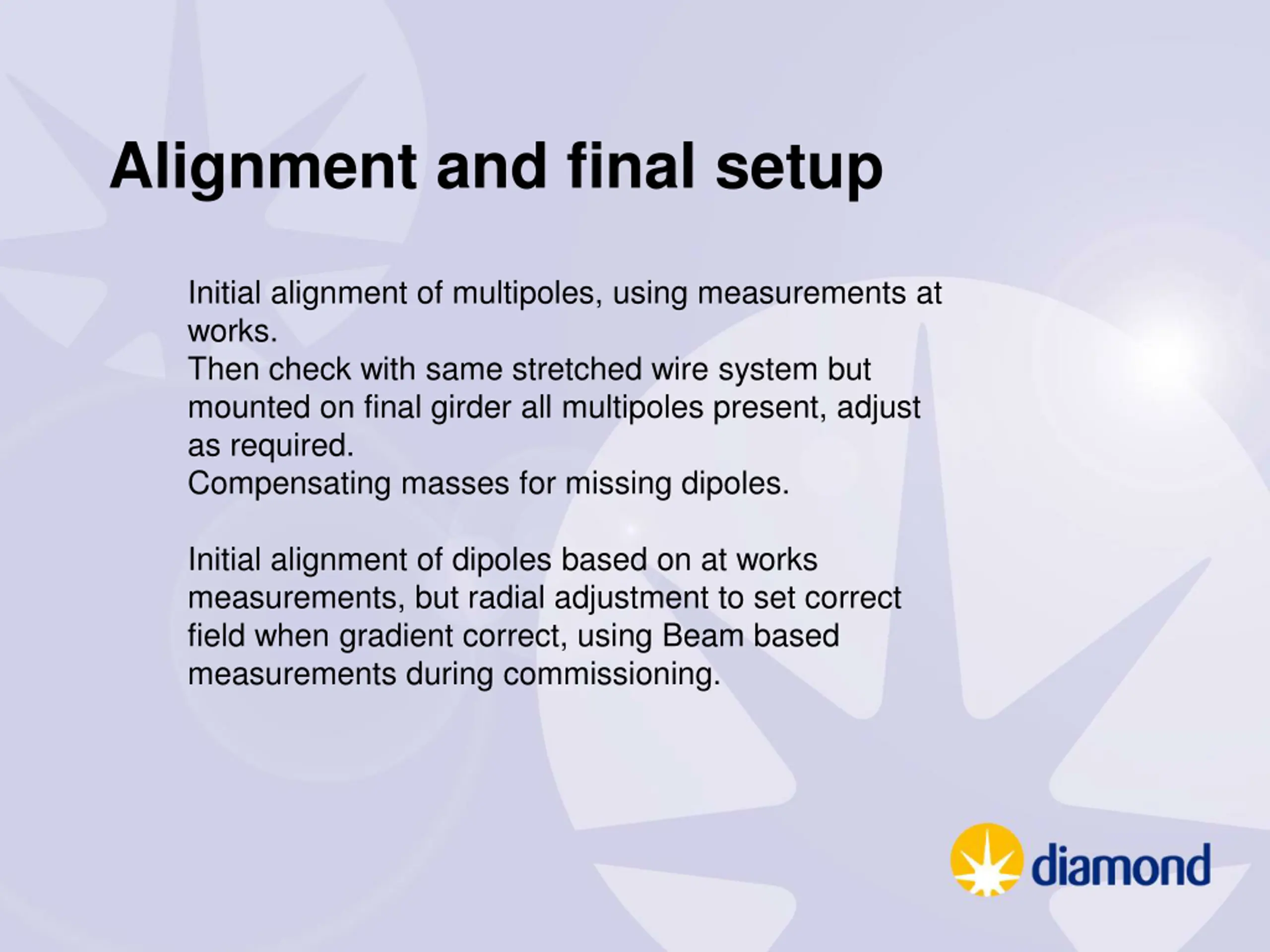 Alignment and final setup

Initial alignment of multipoles, using measurements at works.
Then check with same stretched wire system but mounted on final girder all multipoles present, adjust as required.
Compensating masses for missing dipoles.

Initial alignment of dipoles based on at works measurements, but radial adjustment to set correct field when gradient correct, using Beam based measurements during commissioning.

diamond